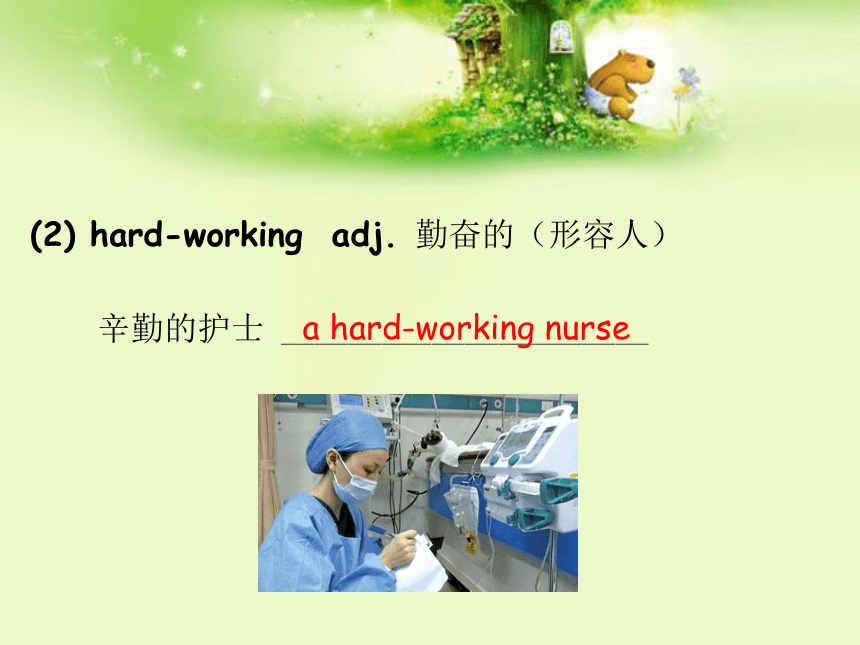 (2) hard-working adj. 勤奋的（形容人）

辛勤的护士 a hard-working nurse